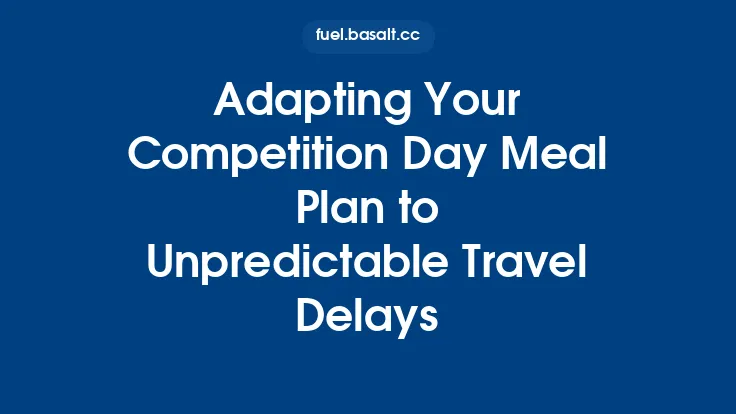 fuel.basalt.cc

Adapting Your Competition Day Meal Plan to Unpredictable Travel Delays